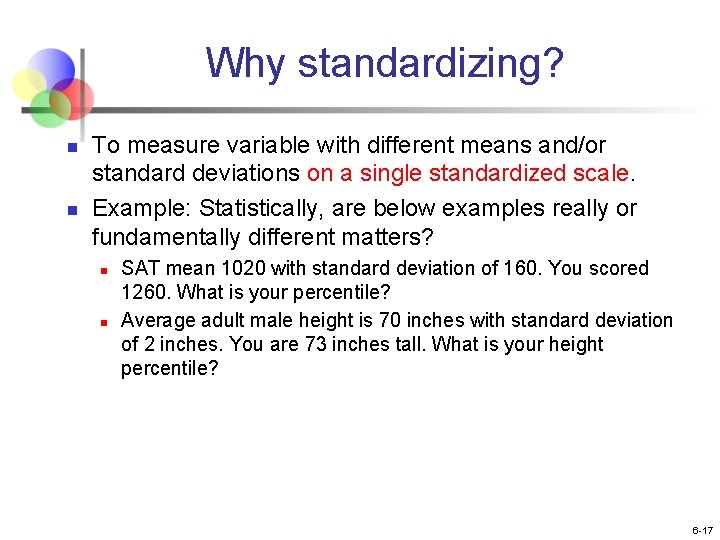 Why standardizing?

To measure variable with different means and/or standard deviations on a single standardized scale.

Example: Statistically, are below examples really or fundamentally different matters?

SAT mean 1020 with standard deviation of 160. You scored 1260. What is your percentile?

Average adult male height is 70 inches with standard deviation of 2 inches. You are 73 inches tall. What is your height percentile?

6-17